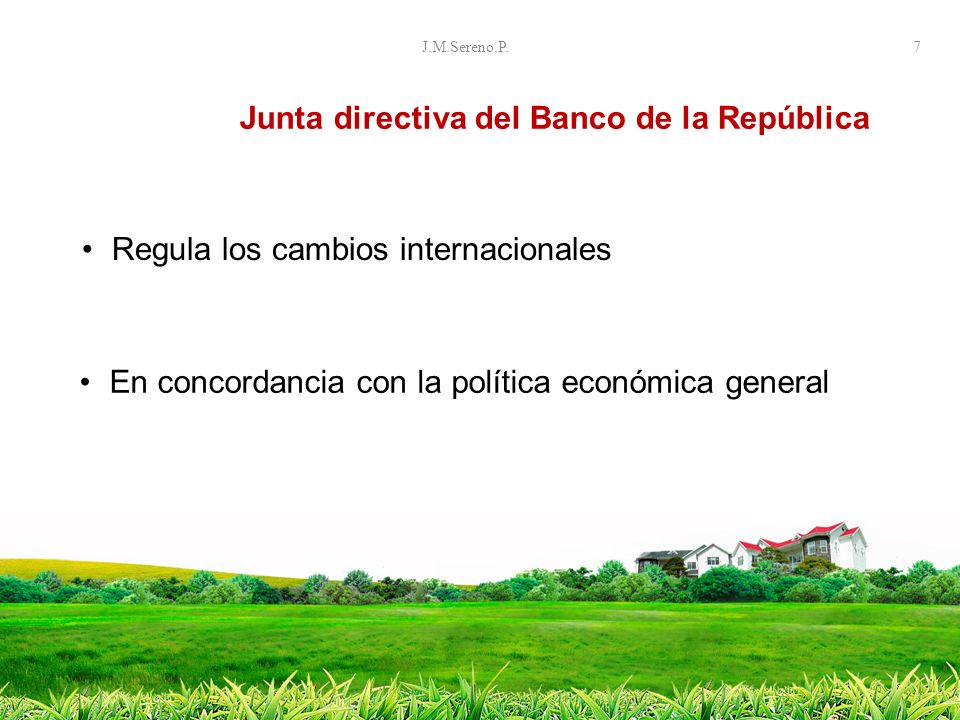 J.M.Sereno.P.

7

Junta directiva del Banco de la República

• Regula los cambios internacionales

• En concordancia con la política económica general